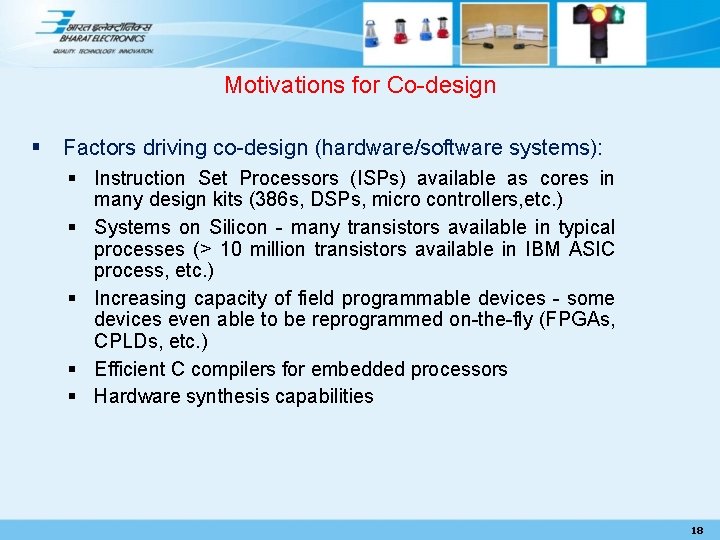 भारत इलेक्ट्रॉनिक्स
BHARAT ELECTRONICS
QUALITY. TECHNOLOGY. INNOVATION.

Motivations for Co-design

▪ Factors driving co-design (hardware/software systems):

▪ Instruction Set Processors (ISPs) available as cores in many design kits (386s, DSPs, micro controllers,etc.)

▪ Systems on Silicon - many transistors available in typical processes (> 10 million transistors available in IBM ASIC process, etc.)

▪ Increasing capacity of field programmable devices - some devices even able to be reprogrammed on-the-fly (FPGAs, CPLDs, etc.)

▪ Efficient C compilers for embedded processors

▪ Hardware synthesis capabilities

18